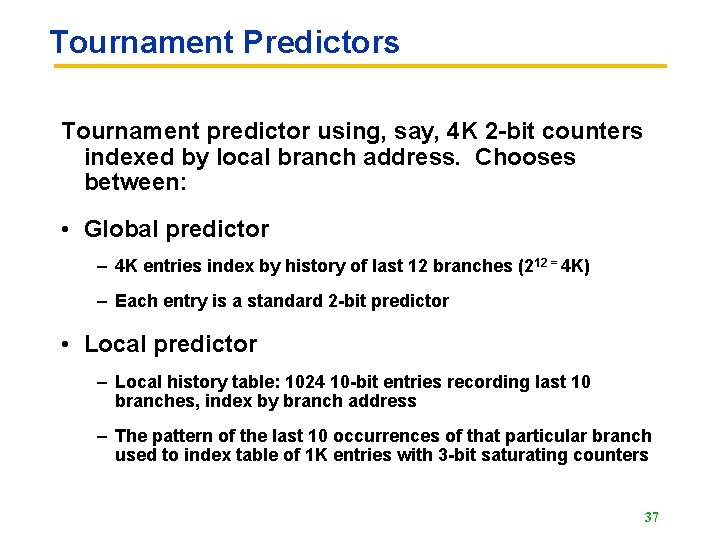 Tournament Predictors

Tournament predictor using, say, 4K 2-bit counters indexed by local branch address. Chooses between:

• Global predictor

– 4K entries index by history of last 12 branches ($2^{12 =}$ 4K)

– Each entry is a standard 2-bit predictor

• Local predictor

– Local history table: 1024 10-bit entries recording last 10 branches, index by branch address

– The pattern of the last 10 occurrences of that particular branch used to index table of 1K entries with 3-bit saturating counters

37